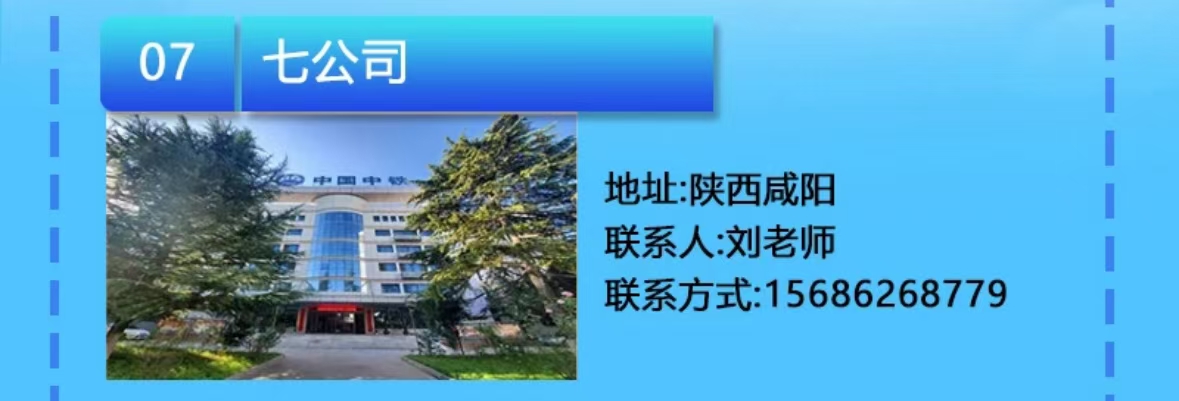 07 七公司

中国中铁

地址:陕西咸阳
联系人:刘老师
联系方式:15686268779